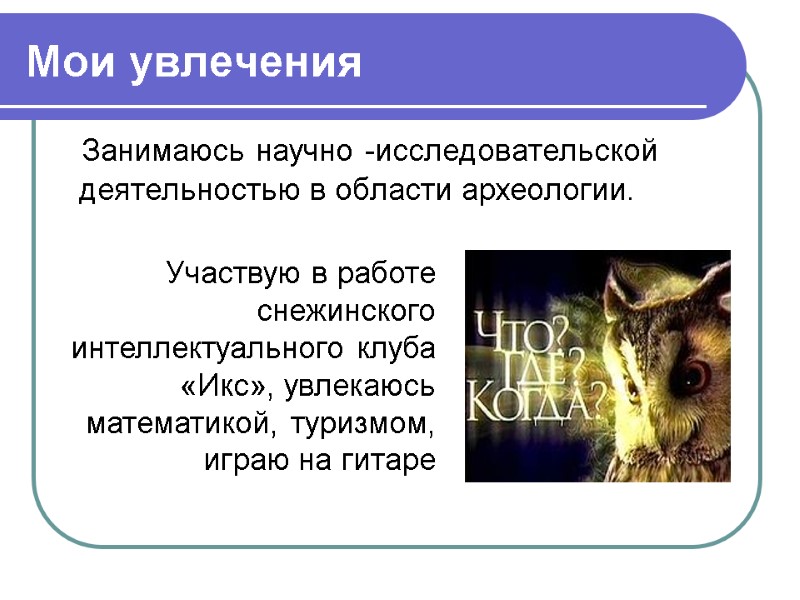 Мои увлечения

Занимаюсь научно -исследовательской деятельностью в области археологии.

Участвую в работе снежинского интеллектуального клуба «Икс», увлекаюсь математикой, туризмом, играю на гитаре

ЧТО? ГДЕ? КОГДА?